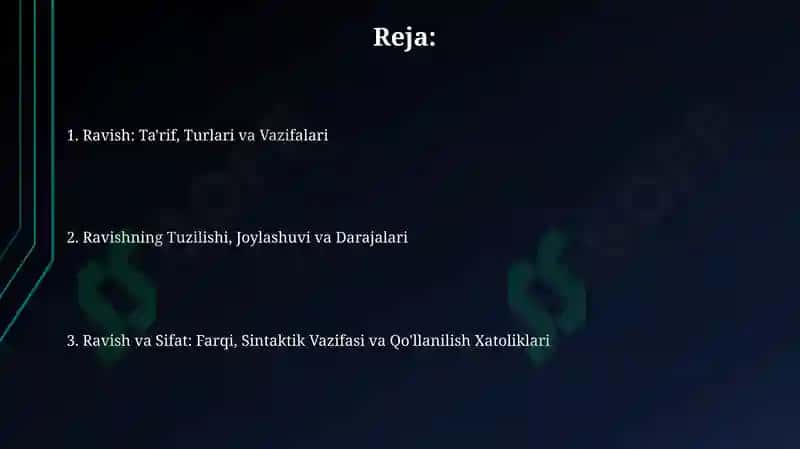 Reja:

1. Ravish: Ta'rif, Turlari va Vazifalari

2. Ravishning Tuzilishi, Joylashuvi va Darajalari

3. Ravish va Sifat: Farqi, Sintaktik Vazifasi va Qo'llanilish Xatoliklari